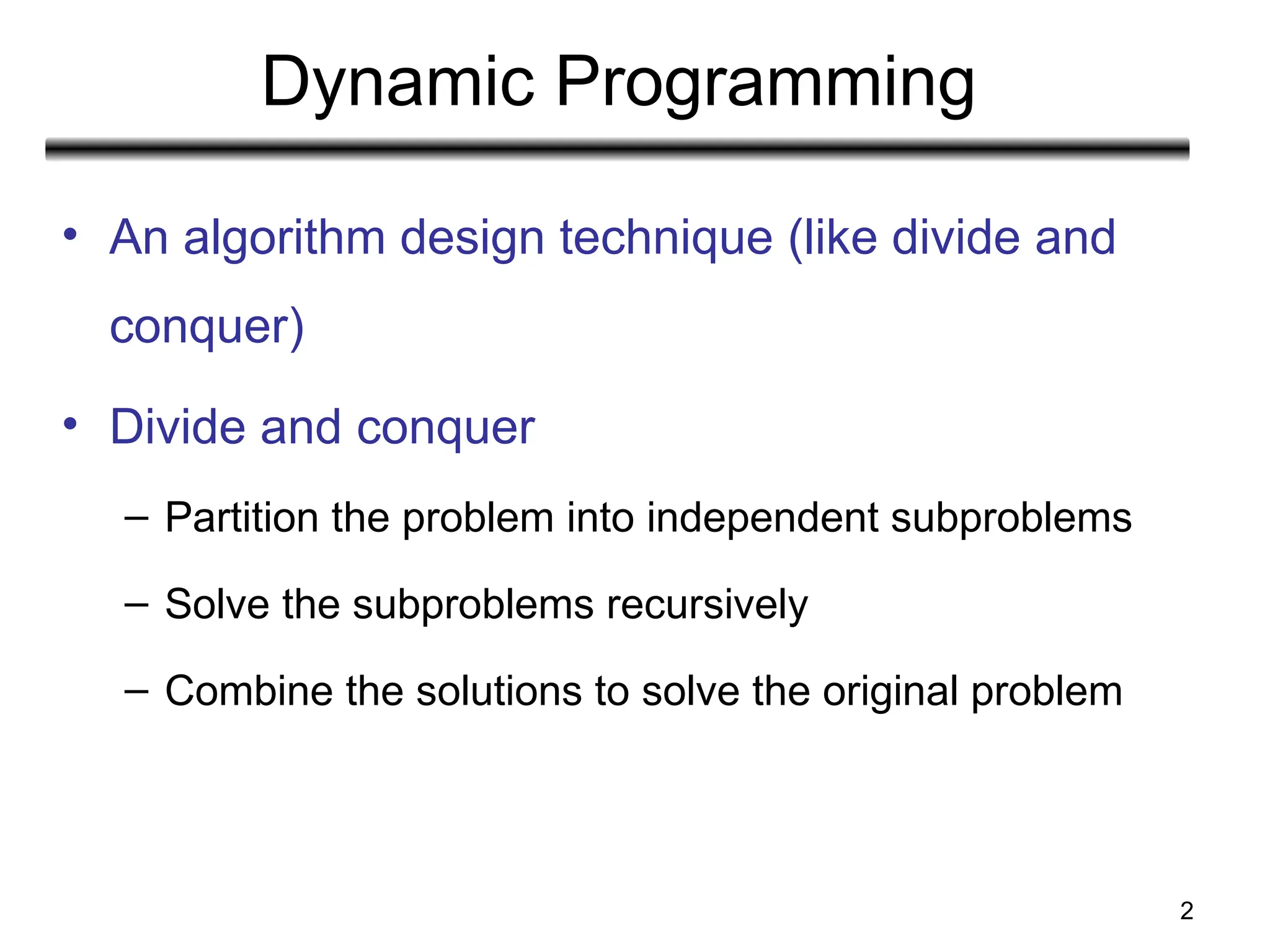 Dynamic Programming

• An algorithm design technique (like divide and conquer)

• Divide and conquer

– Partition the problem into independent subproblems

– Solve the subproblems recursively

– Combine the solutions to solve the original problem

2